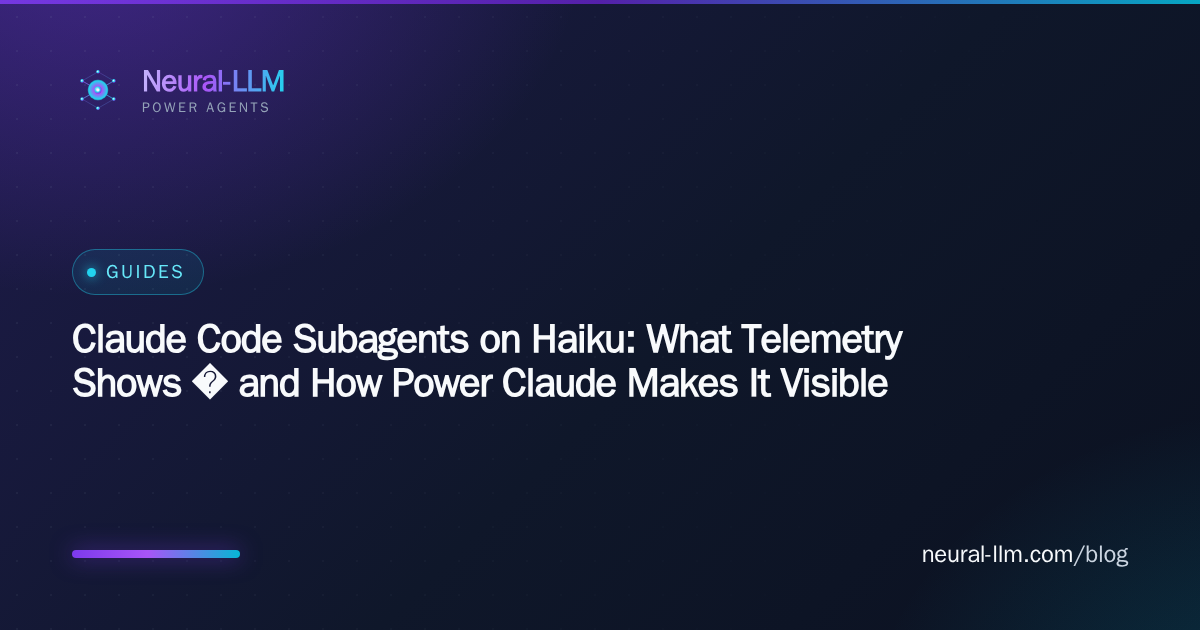 Neural-LLM
POWER AGENTS

GUIDES

Claude Code Subagents on Haiku: What Telemetry Shows � and How Power Claude Makes It Visible

neural-llm.com/blog